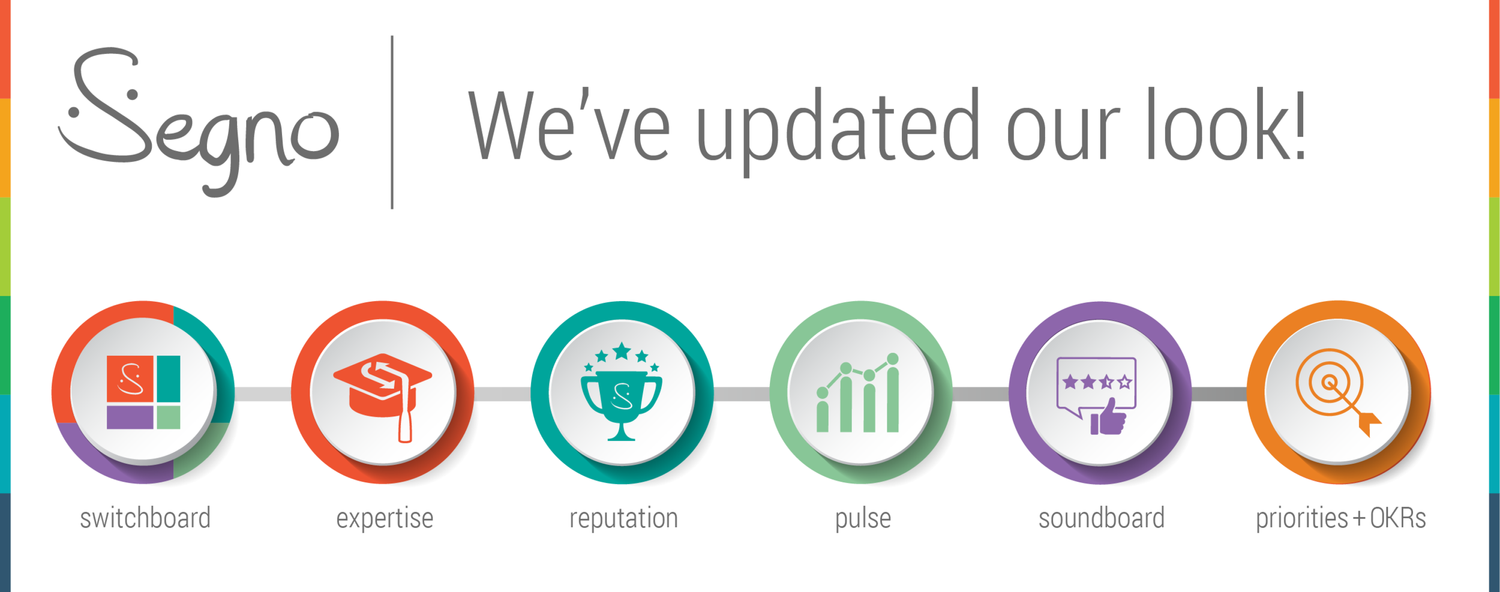 Segno

We've updated our look!

switchboard

expertise

reputation

pulse

soundboard

priorities + OKRs